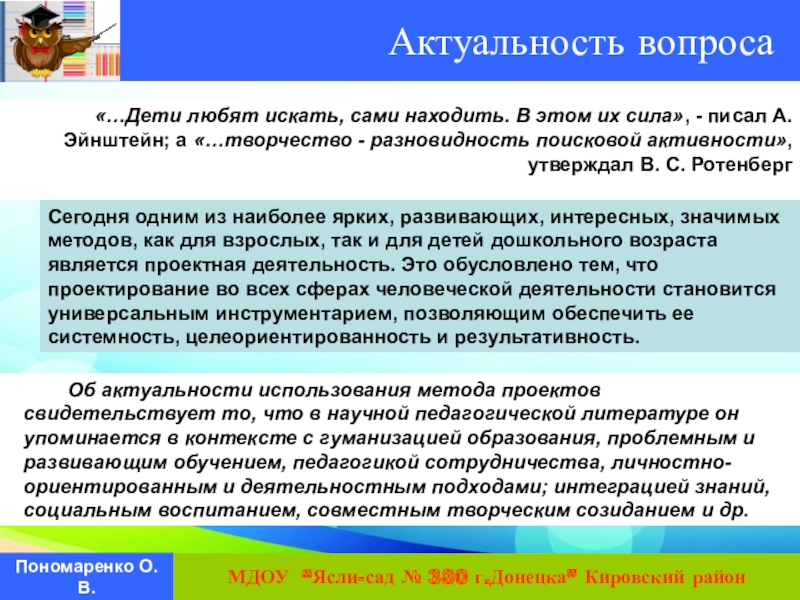 Актуальность вопроса

«…Дети любят искать, сами находить. В этом их сила», - писал А. Эйнштейн; а «…творчество - разновидность поисковой активности», утверждал В. С. Ротенберг

Сегодня одним из наиболее ярких, развивающих, интересных, значимых методов, как для взрослых, так и для детей дошкольного возраста является проектная деятельность. Это обусловлено тем, что проектирование во всех сферах человеческой деятельности становится универсальным инструментарием, позволяющим обеспечить ее системность, целеориентированность и результативность.

Об актуальности использования метода проектов свидетельствует то, что в научной педагогической литературе он упоминается в контексте с гуманизацией образования, проблемным и развивающим обучением, педагогикой сотрудничества, личностно-ориентированным и деятельностным подходами; интеграцией знаний, социальным воспитанием, совместным творческим созиданием и др.

Пономаренко О. В.

МДОУ "Ясли-сад № 380 г.Донецка" Кировский район